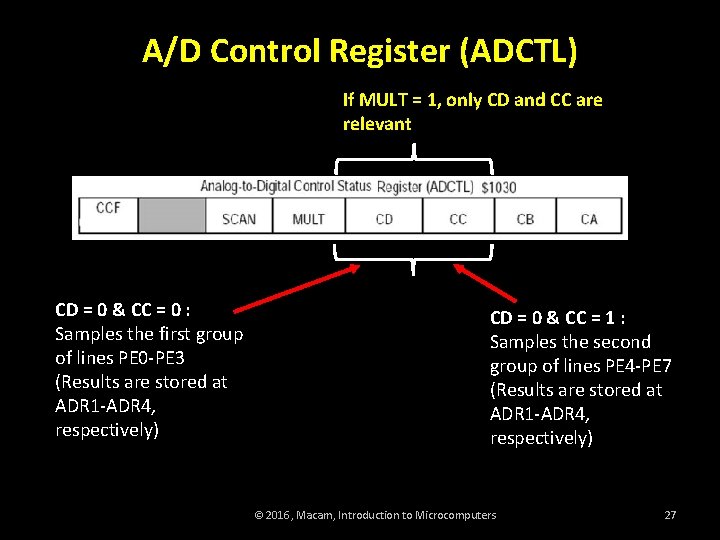 A/D Control Register (ADCTL)

If MULT = 1, only CD and CC are relevant

Analog-to-Digital Control Status Register (ADCTL) $1030

| CCF | | SCAN | MULT | CD | CC | CB | CA |
|---|---|---|---|---|---|---|---|

CD = 0 & CC = 0 :
Samples the first group of lines PE0-PE3 (Results are stored at ADR1-ADR4, respectively)

CD = 0 & CC = 1 :
Samples the second group of lines PE4-PE7 (Results are stored at ADR1-ADR4, respectively)

© 2016, Macam, Introduction to Microcomputers

27